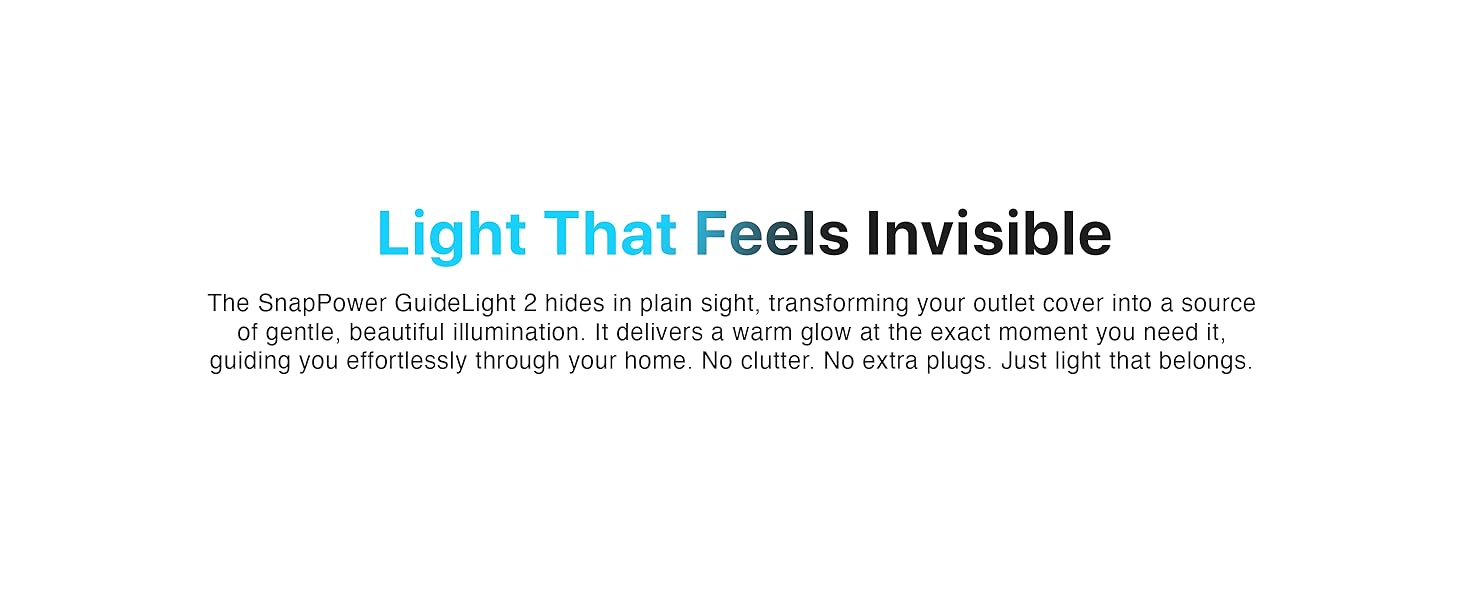 Light That Feels Invisible

The SnapPower GuideLight 2 hides in plain sight, transforming your outlet cover into a source of gentle, beautiful illumination. It delivers a warm glow at the exact moment you need it, guiding you effortlessly through your home. No clutter. No extra plugs. Just light that belongs.